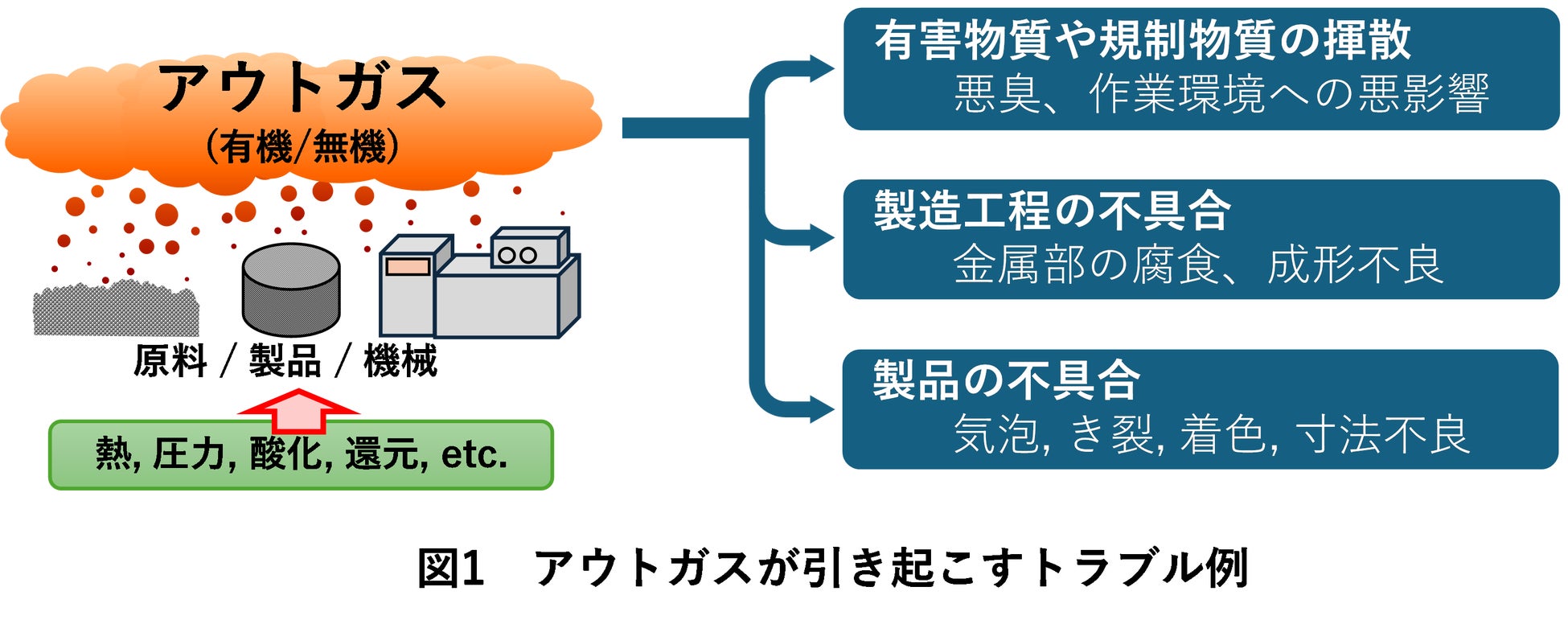 アウトガス
(有機/無機)

原料 / 製品 / 機械

熱, 圧力, 酸化, 還元, etc.

有害物質や規制物質の揮散
悪臭、作業環境への悪影響

製造工程の不具合
金属部の腐食、成形不良

製品の不具合
気泡, き裂, 着色, 寸法不良

図1　アウトガスが引き起こすトラブル例